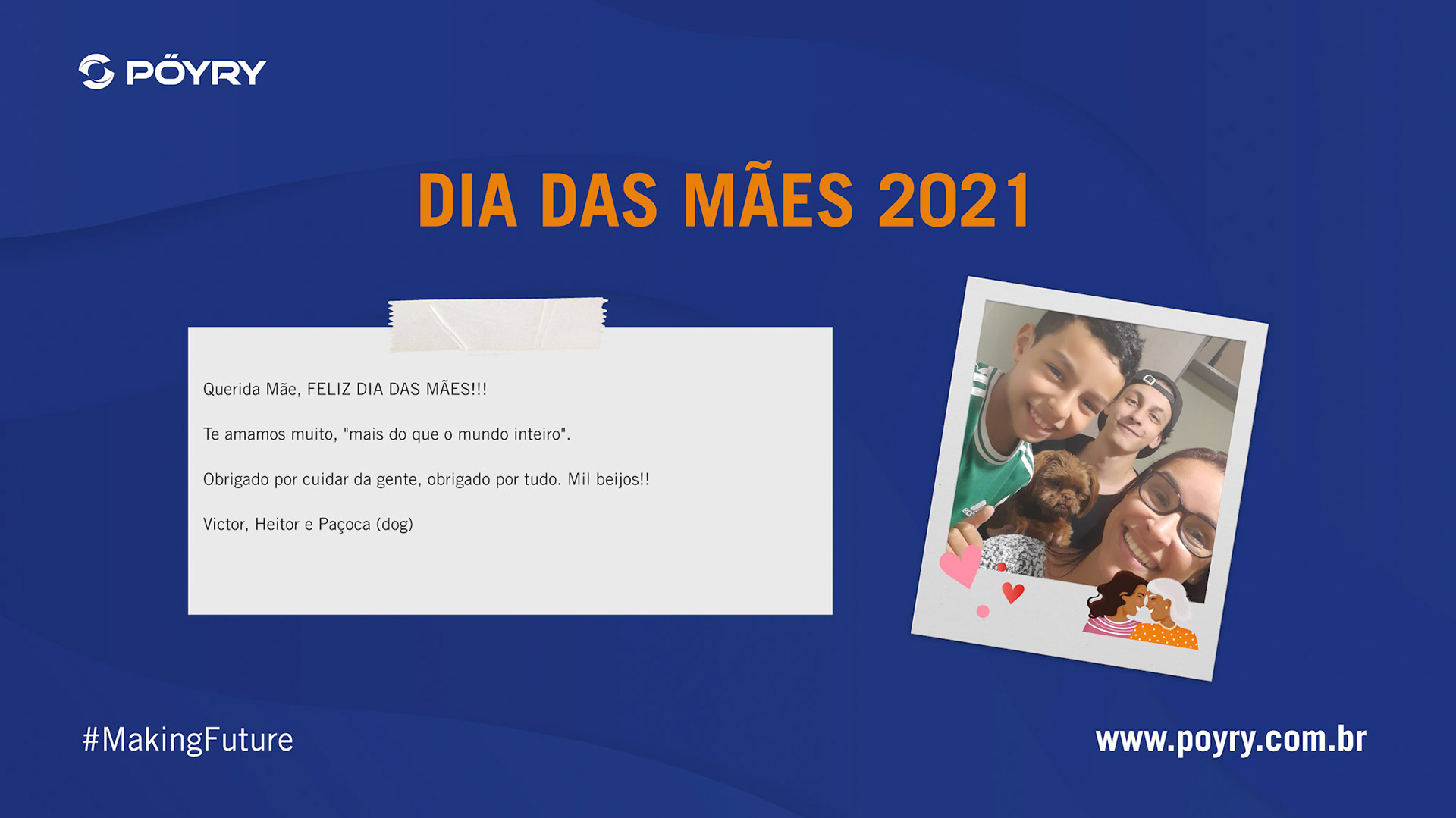 PÖYRY

DIA DAS MÃES 2021

Querida Mãe, FELIZ DIA DAS MÃES!!!

Te amamos muito, "mais do que o mundo inteiro".

Obrigado por cuidar da gente, obrigado por tudo. Mil beijos!!

Victor, Heitor e Paçoca (dog)

#MakingFuture

www.poyry.com.br